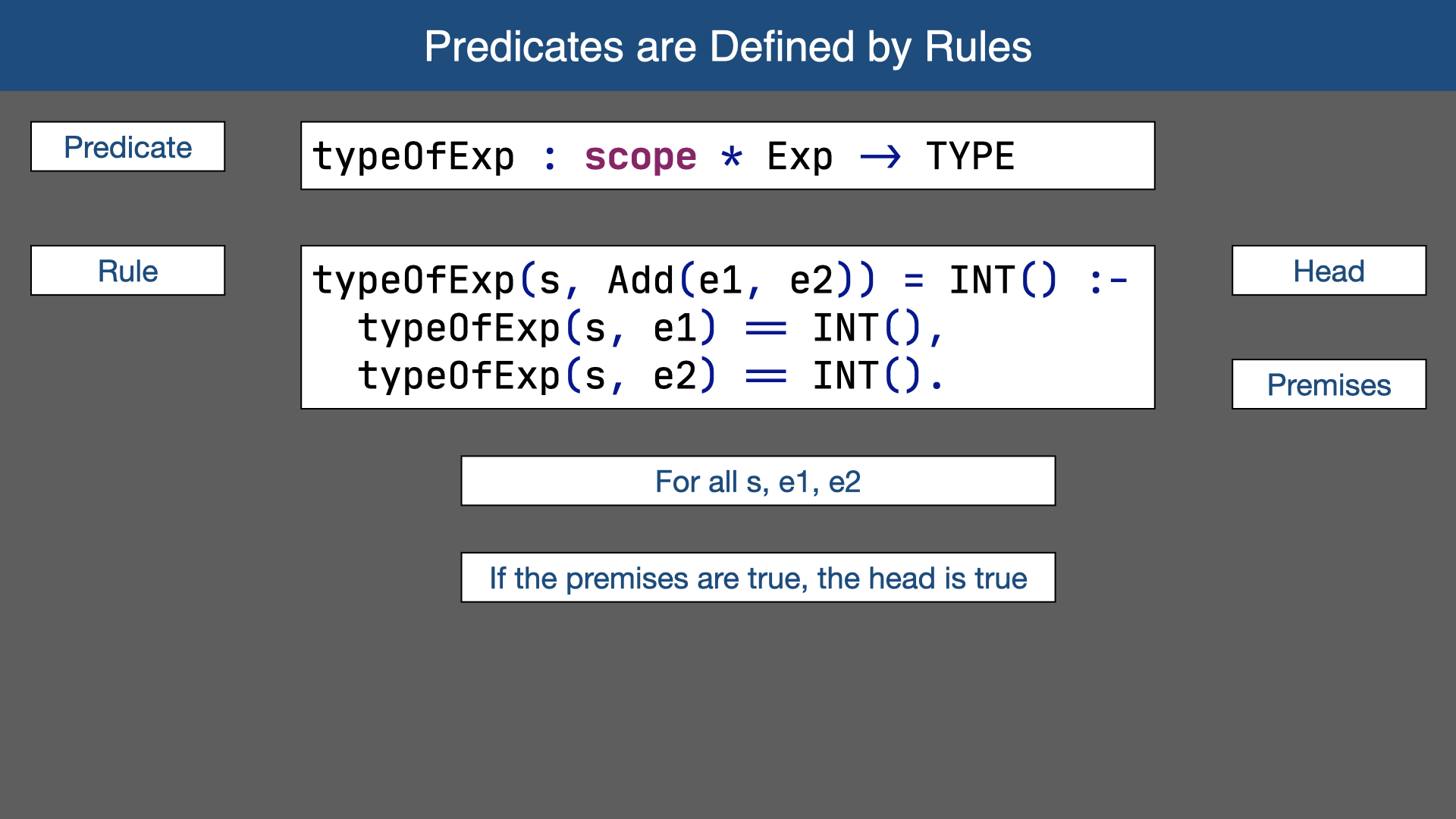 Predicates are Defined by Rules

Predicate

typeOfExp : scope * Exp → TYPE

Rule

typeOfExp(s, Add(e1, e2)) = INT() :-
  typeOfExp(s, e1) == INT(),
  typeOfExp(s, e2) == INT().

Head

Premises

For all s, e1, e2

If the premises are true, the head is true